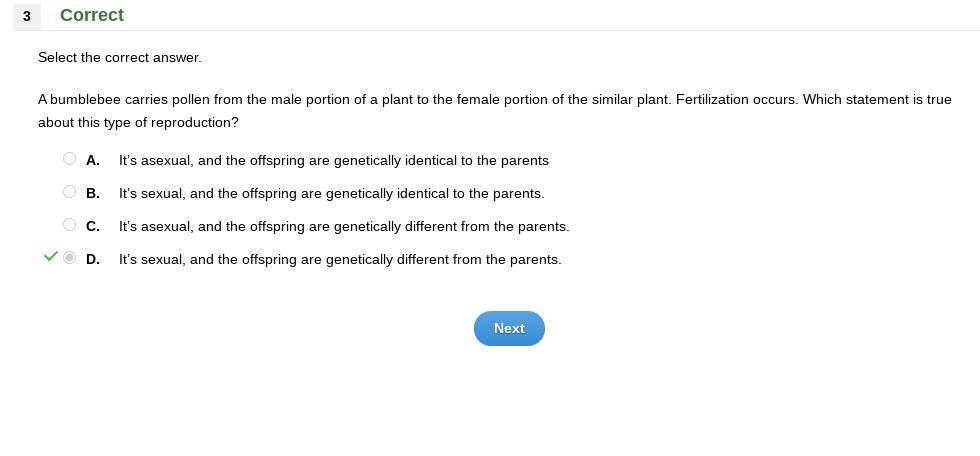 3 Correct

Select the correct answer.

A bumblebee carries pollen from the male portion of a plant to the female portion of the similar plant. Fertilization occurs. Which statement is true about this type of reproduction?

A. It's asexual, and the offspring are genetically identical to the parents

B. It's sexual, and the offspring are genetically identical to the parents.

C. It's asexual, and the offspring are genetically different from the parents.

D. It's sexual, and the offspring are genetically different from the parents.

Next